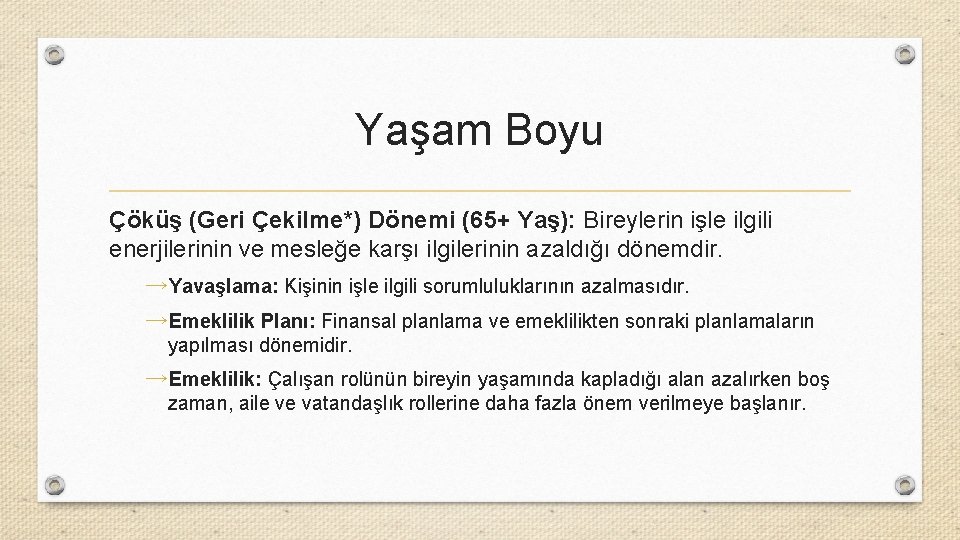 Yaşam Boyu

Çöküş (Geri Çekilme*) Dönemi (65+ Yaş): Bireylerin işle ilgili enerjilerinin ve mesleğe karşı ilgilerinin azaldığı dönemdir.

→Yavaşlama: Kişinin işle ilgili sorumluluklarının azalmasıdır.

→Emeklilik Planı: Finansal planlama ve emeklilikten sonraki planlamaların yapılması dönemidir.

→Emeklilik: Çalışan rolünün bireyin yaşamında kapladığı alan azalırken boş zaman, aile ve vatandaşlık rollerine daha fazla önem verilmeye başlanır.